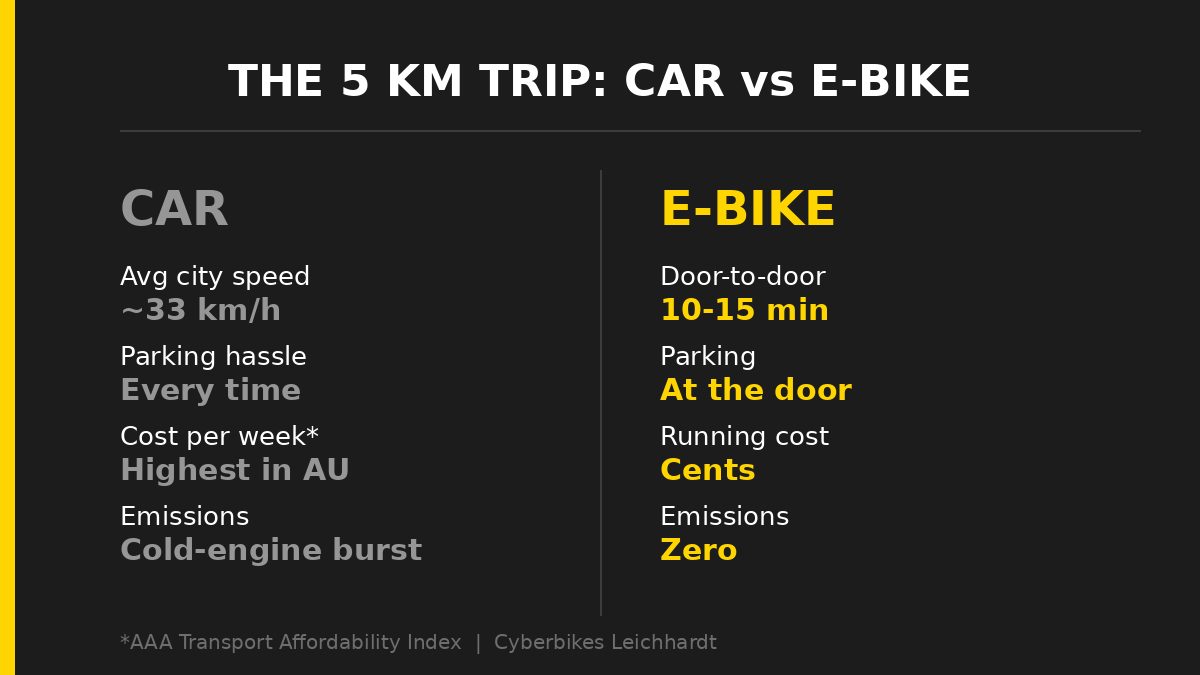 THE 5 KM TRIP: CAR vs E-BIKE

CAR

Avg city speed
~33 km/h

Parking hassle
Every time

Cost per week*
Highest in AU

Emissions
Cold-engine burst

E-BIKE

Door-to-door
10-15 min

Parking
At the door

Running cost
Cents

Emissions
Zero

*AAA Transport Affordability Index | Cyberbikes Leichhardt